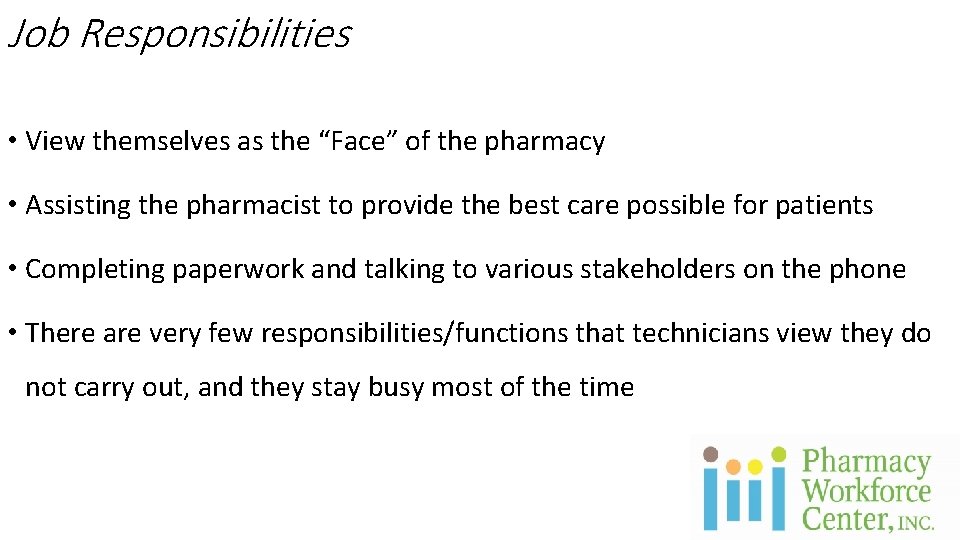 Job Responsibilities

• View themselves as the “Face” of the pharmacy

• Assisting the pharmacist to provide the best care possible for patients

• Completing paperwork and talking to various stakeholders on the phone

• There are very few responsibilities/functions that technicians view they do not carry out, and they stay busy most of the time

Pharmacy Workforce Center, INC.